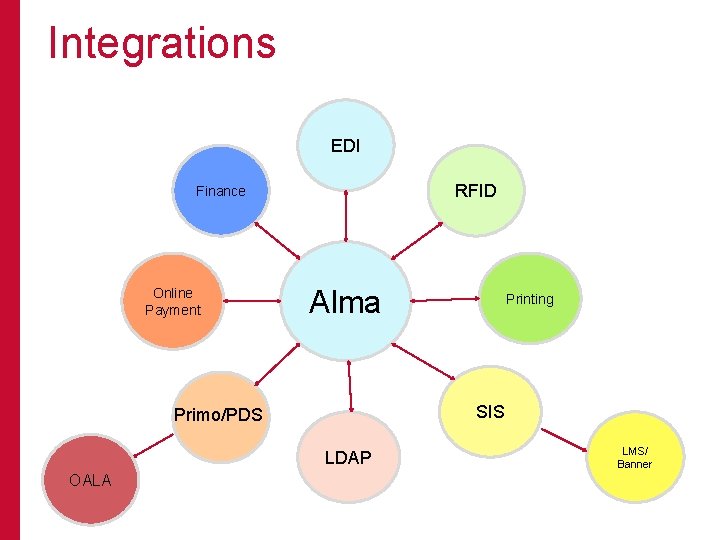 Integrations

EDI

Finance

RFID

Online Payment

Alma

Printing

Primo/PDS

SIS

LDAP

OALA

LMS/ Banner